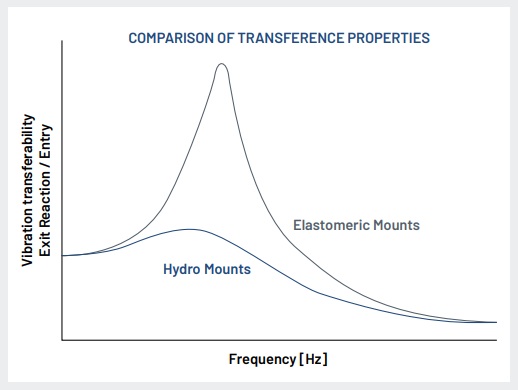 COMPARISON OF TRANSFERENCE PROPERTIES

Vibration transferability
Exit Reaction / Entry

Elastomeric Mounts

Hydro Mounts

Frequency [Hz]